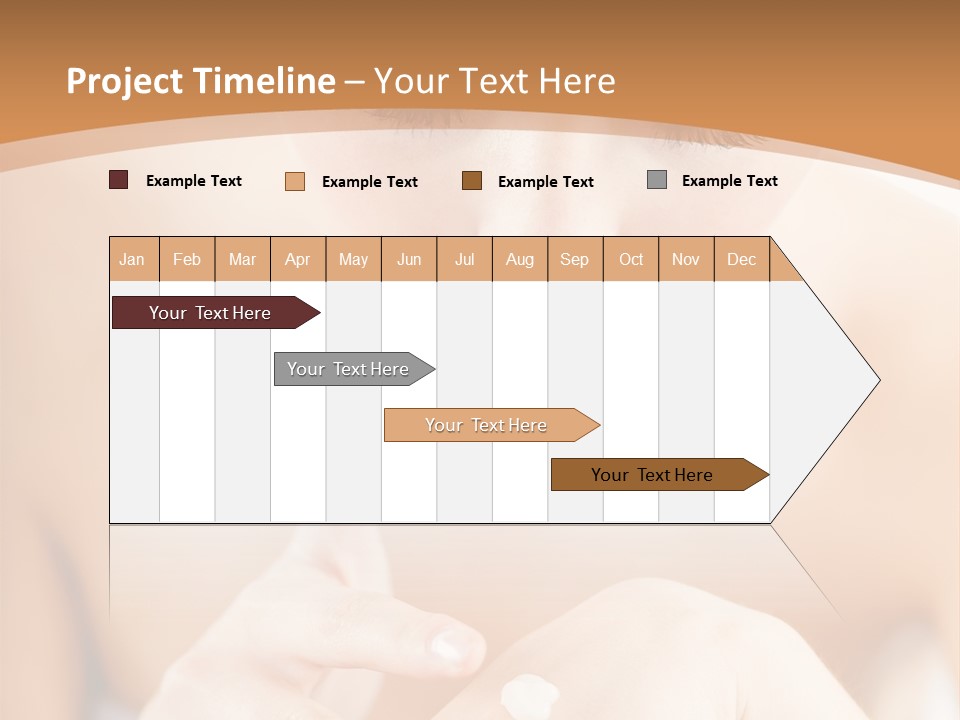 Project Timeline – Your Text Here

Example Text
Example Text
Example Text
Example Text

| Jan | Feb | Mar | Apr | May | Jun | Jul | Aug | Sep | Oct | Nov | Dec |
|---|---|---|---|---|---|---|---|---|---|---|---|

Your Text Here

Your Text Here

Your Text Here

Your Text Here